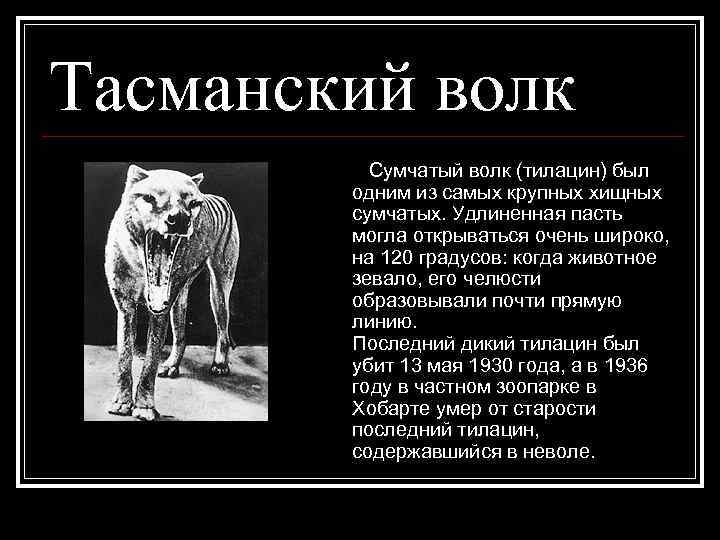 Тасманский волк

Сумчатый волк (тилацин) был одним из самых крупных хищных сумчатых. Удлиненная пасть могла открываться очень широко, на 120 градусов: когда животное зевало, его челюсти образовывали почти прямую линию.
Последний дикий тилацин был убит 13 мая 1930 года, а в 1936 году в частном зоопарке в Хобарте умер от старости последний тилацин, содержавшийся в неволе.